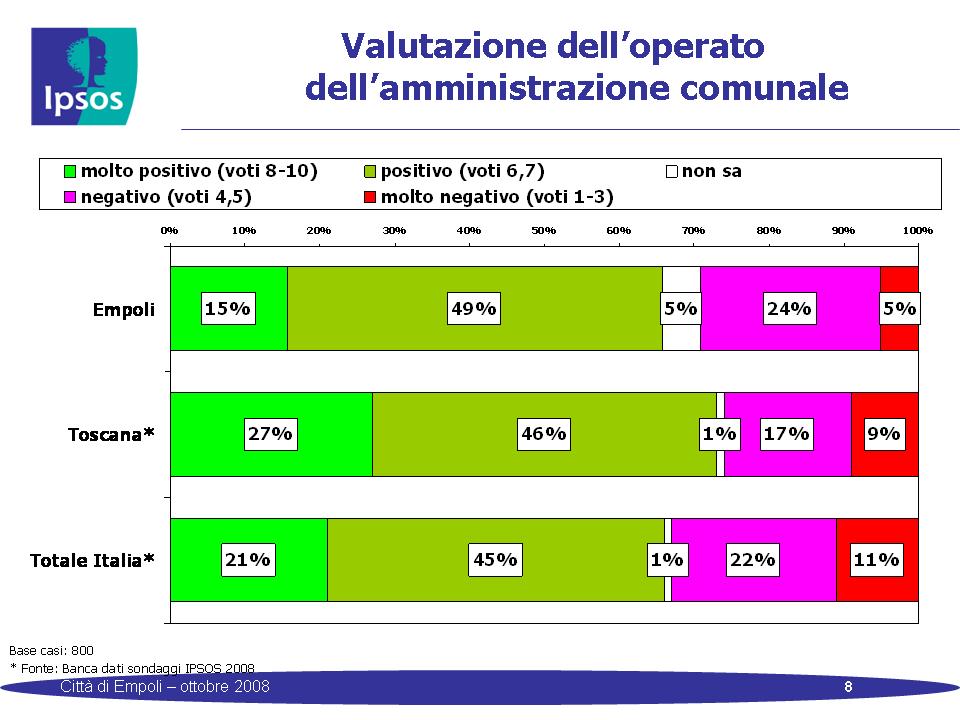 Ipsos

Valutazione dell'operato dell'amministrazione comunale

molto positivo (voti 8-10)
positivo (voti 6,7)
non sa
negativo (voti 4,5)
molto negativo (voti 1-3)

0% 10% 20% 30% 40% 50% 60% 70% 80% 90% 100%

Empoli 15% 49% 5% 24% 5%

Toscana* 27% 46% 1% 17% 9%

Totale Italia* 21% 45% 1% 22% 11%

Base casi: 800
* Fonte: Banca dati sondaggi IPSOS 2008

Città di Empoli – ottobre 2008

8